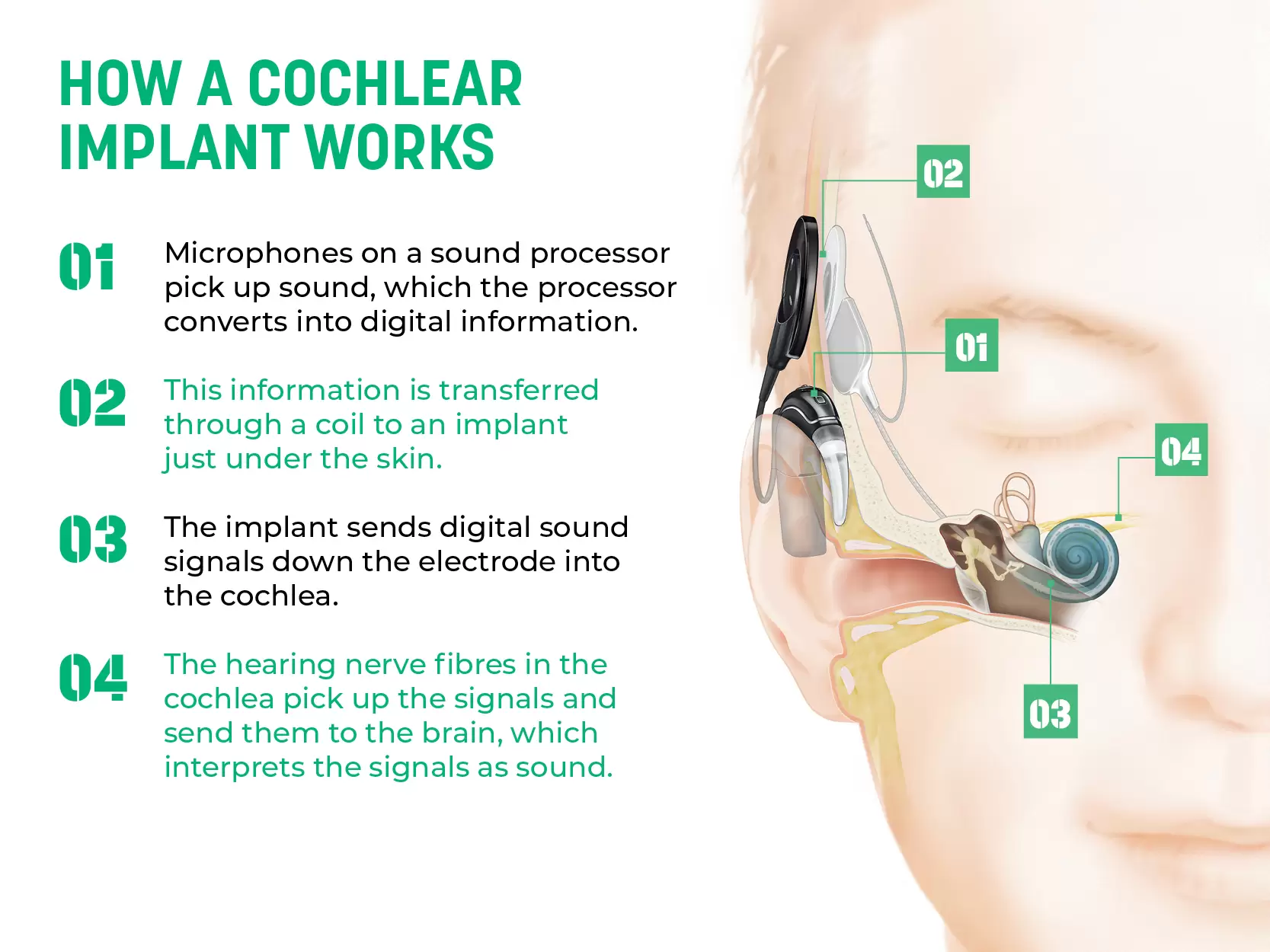 HOW A COCHLEAR IMPLANT WORKS

01 Microphones on a sound processor pick up sound, which the processor converts into digital information.

02 This information is transferred through a coil to an implant just under the skin.

03 The implant sends digital sound signals down the electrode into the cochlea.

04 The hearing nerve fibres in the cochlea pick up the signals and send them to the brain, which interprets the signals as sound.

02

01

04

03